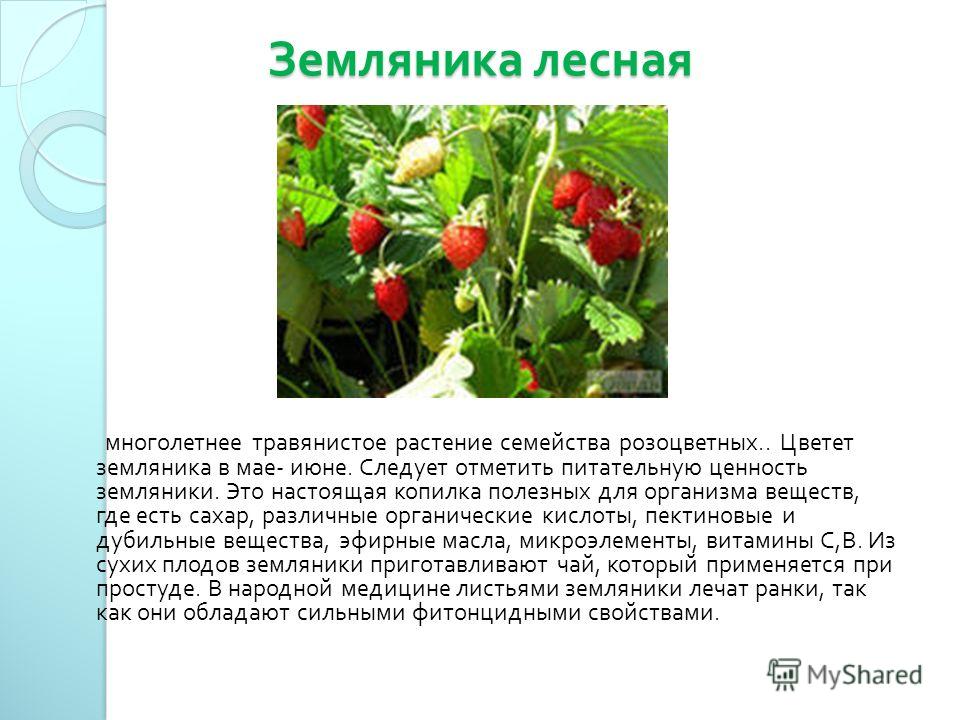 Земляника лесная

многолетнее травянистое растение семейства розоцветных.. Цветет земляника в мае- июне. Следует отметить питательную ценность земляники. Это настоящая копилка полезных для организма веществ, где есть сахар, различные органические кислоты, пектиновые и дубильные вещества, эфирные масла, микроэлементы, витамины С,В. Из сухих плодов земляники приготавливают чай, который применяется при простуде. В народной медицине листьями земляники лечат ранки, так как они обладают сильными фитонцидными свойствами.

MyShared